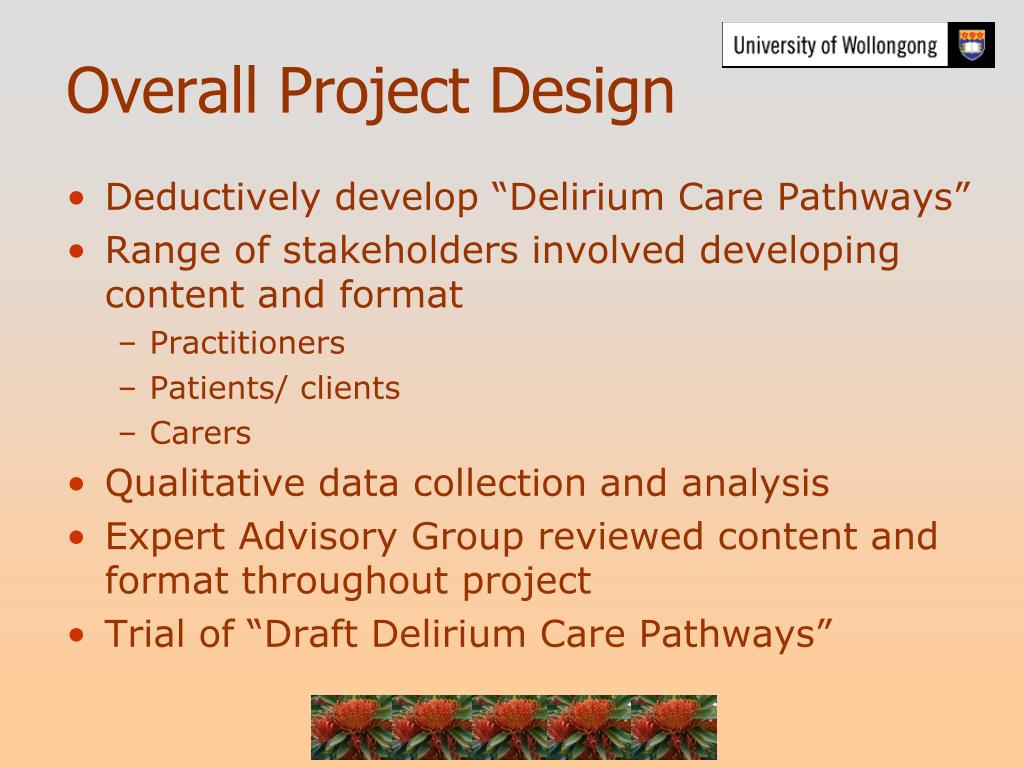 University of Wollongong

Overall Project Design

• Deductively develop “Delirium Care Pathways”
• Range of stakeholders involved developing content and format
– Practitioners
– Patients/ clients
– Carers
• Qualitative data collection and analysis
• Expert Advisory Group reviewed content and format throughout project
• Trial of “Draft Delirium Care Pathways”